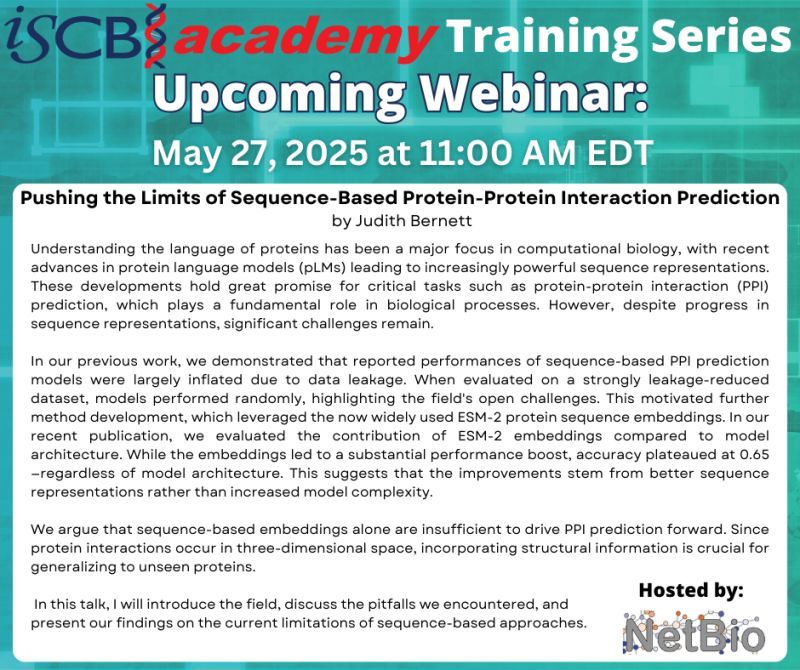 iSCB academy Training Series

Upcoming Webinar:

May 27, 2025 at 11:00 AM EDT

Pushing the Limits of Sequence-Based Protein-Protein Interaction Prediction
by Judith Bernett

Understanding the language of proteins has been a major focus in computational biology, with recent advances in protein language models (pLMs) leading to increasingly powerful sequence representations. These developments hold great promise for critical tasks such as protein-protein interaction (PPI) prediction, which plays a fundamental role in biological processes. However, despite progress in sequence representations, significant challenges remain.

In our previous work, we demonstrated that reported performances of sequence-based PPI prediction models were largely inflated due to data leakage. When evaluated on a strongly leakage-reduced dataset, models performed randomly, highlighting the field's open challenges. This motivated further method development, which leveraged the now widely used ESM-2 protein sequence embeddings. In our recent publication, we evaluated the contribution of ESM-2 embeddings compared to model architecture. While the embeddings led to a substantial performance boost, accuracy plateaued at 0.65 –regardless of model architecture. This suggests that the improvements stem from better sequence representations rather than increased model complexity.

We argue that sequence-based embeddings alone are insufficient to drive PPI prediction forward. Since protein interactions occur in three-dimensional space, incorporating structural information is crucial for generalizing to unseen proteins.

In this talk, I will introduce the field, discuss the pitfalls we encountered, and present our findings on the current limitations of sequence-based approaches.

Hosted by:

NetBio